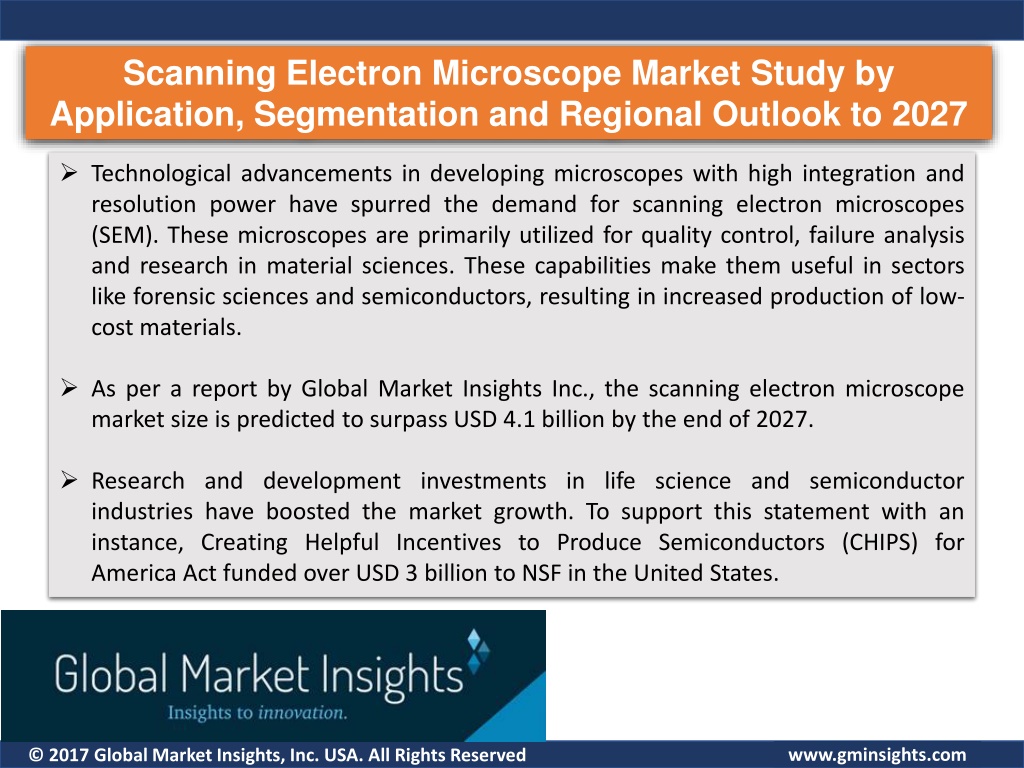 Scanning Electron Microscope Market Study by Application, Segmentation and Regional Outlook to 2027

➢ Technological advancements in developing microscopes with high integration and resolution power have spurred the demand for scanning electron microscopes (SEM). These microscopes are primarily utilized for quality control, failure analysis and research in material sciences. These capabilities make them useful in sectors like forensic sciences and semiconductors, resulting in increased production of low-cost materials.

➢ As per a report by Global Market Insights Inc., the scanning electron microscope market size is predicted to surpass USD 4.1 billion by the end of 2027.

➢ Research and development investments in life science and semiconductor industries have boosted the market growth. To support this statement with an instance, Creating Helpful Incentives to Produce Semiconductors (CHIPS) for America Act funded over USD 3 billion to NSF in the United States.

Global Market Insights
Insights to innovation.

© 2017 Global Market Insights, Inc. USA. All Rights Reserved

www.gminsights.com